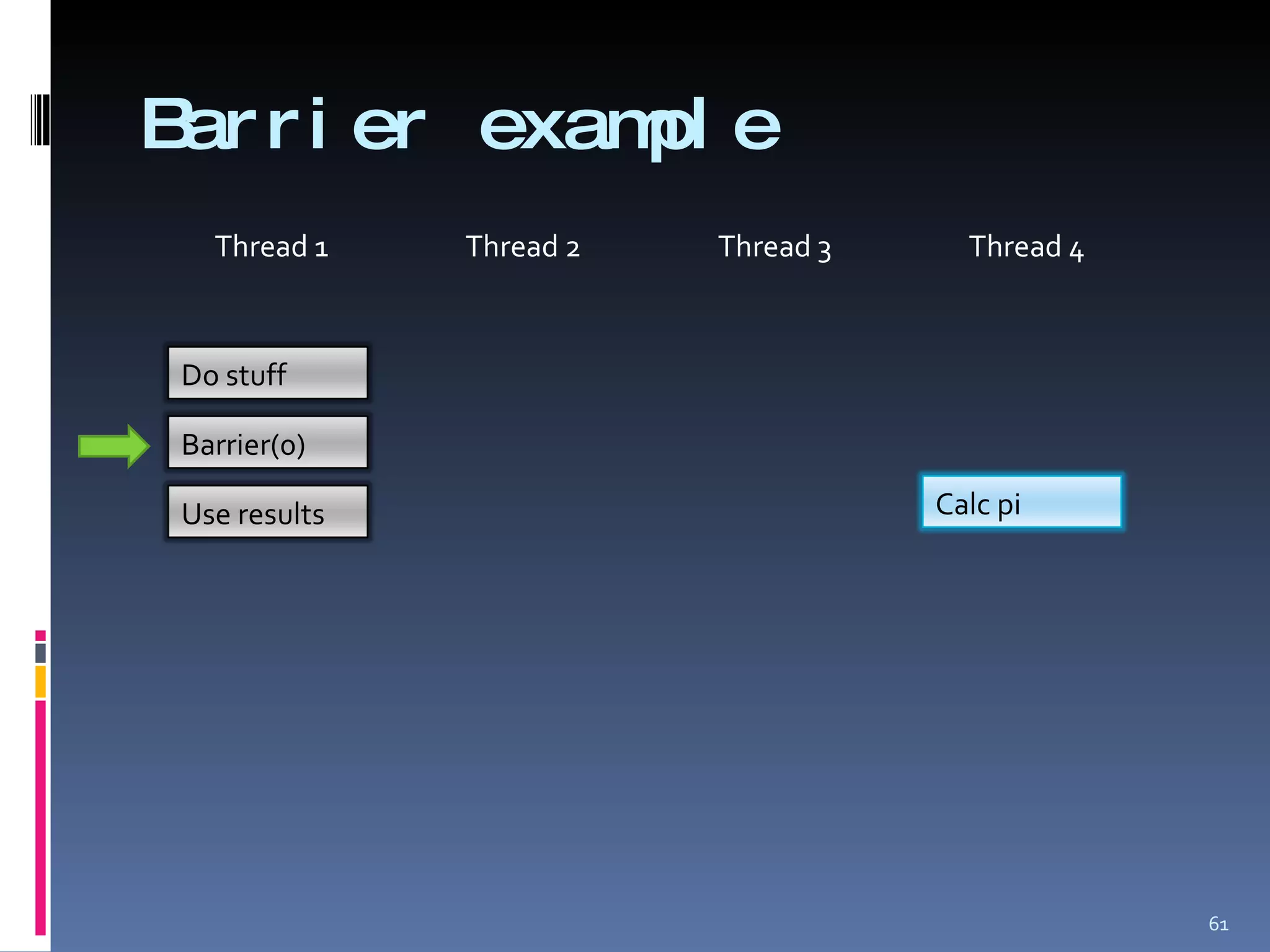 Barrier example

Thread 1

Thread 2

Thread 3

Thread 4

Do stuff

Barrier(0)

Use results

Calc pi

61